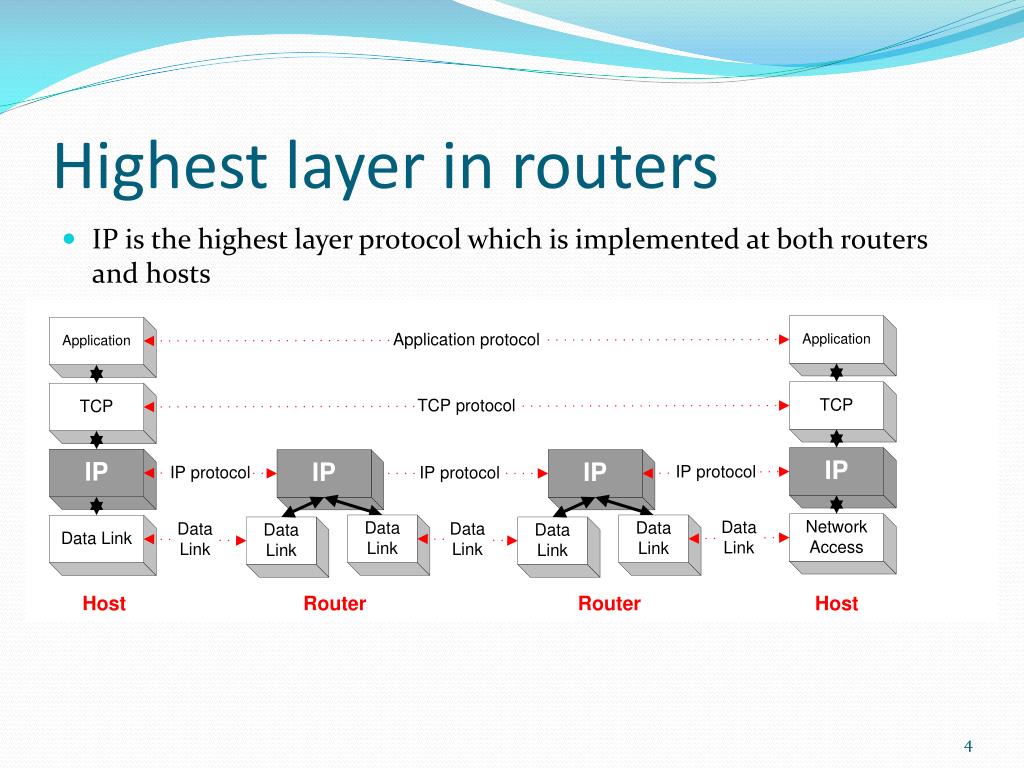 Highest layer in routers

IP is the highest layer protocol which is implemented at both routers and hosts

Application

Application protocol

Application

TCP

TCP protocol

TCP

IP

IP protocol

IP

IP protocol

IP

IP protocol

IP

Data Link

Data Link

Data Link

Data Link

Data Link

Data Link

Data Link

Data Link

Network Access

Host

Router

Router

Host

4